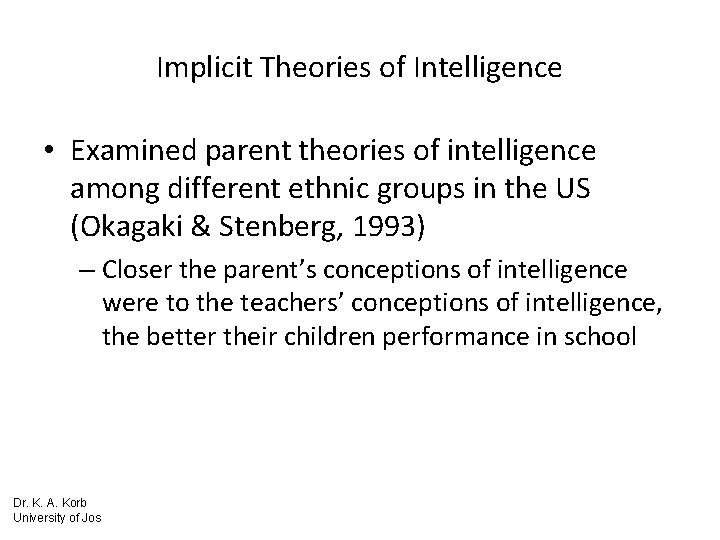 Implicit Theories of Intelligence

• Examined parent theories of intelligence among different ethnic groups in the US (Okagaki & Stenberg, 1993)

– Closer the parent's conceptions of intelligence were to the teachers' conceptions of intelligence, the better their children performance in school

Dr. K. A. Korb
University of Jos